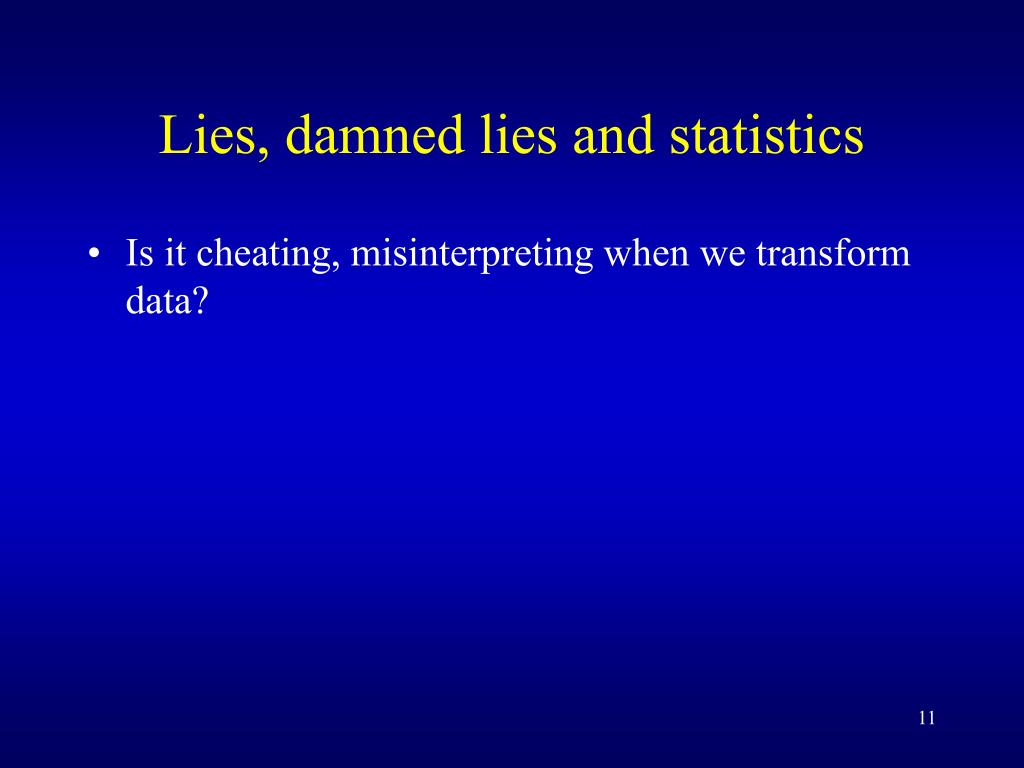 Lies, damned lies and statistics

• Is it cheating, misinterpreting when we transform data?

11